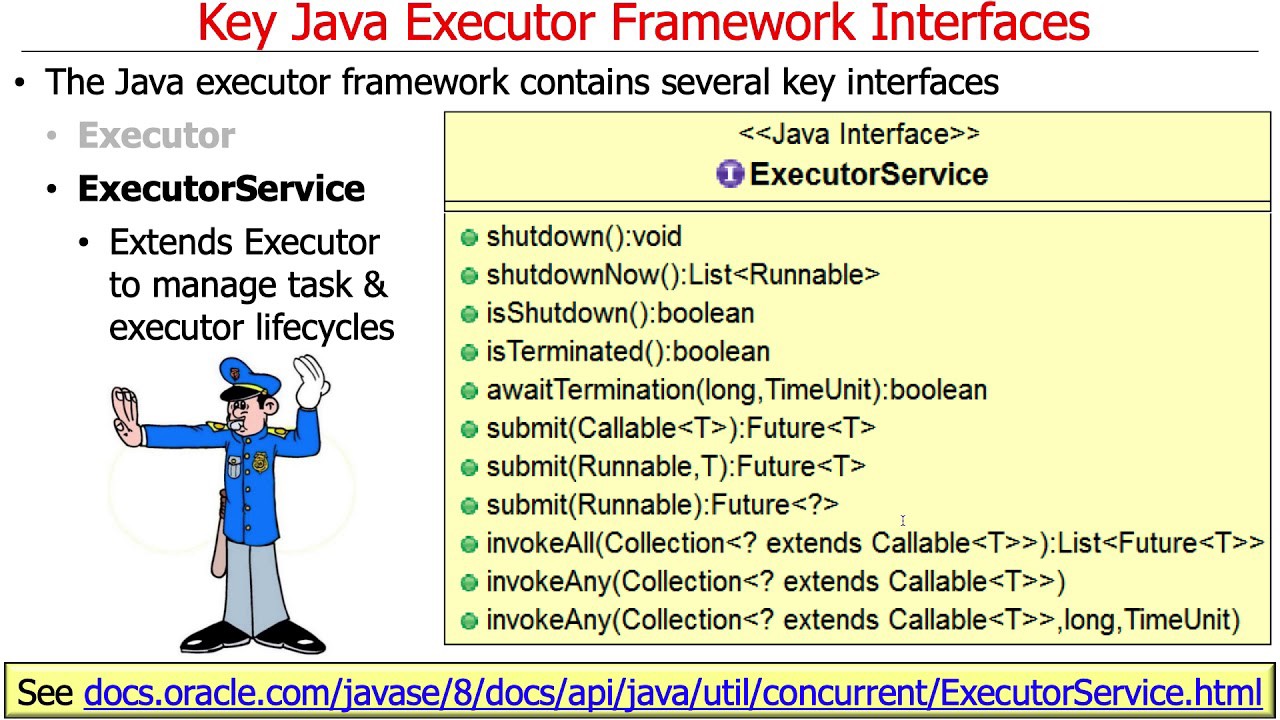 Key Java Executor Framework Interfaces

• The Java executor framework contains several key interfaces

• Executor

• ExecutorService

• Extends Executor to manage task & executor lifecycles

<<Java Interface>>
ExecutorService

shutdown():void
shutdownNow():List<Runnable>
isShutdown():boolean
isTerminated():boolean
awaitTermination(long,TimeUnit):boolean
submit(Callable<T>):Future<T>
submit(Runnable,T):Future<T>
submit(Runnable):Future<?>
invokeAll(Collection<? extends Callable<T>>):List<Future<T>>
invokeAny(Collection<? extends Callable<T>>)
invokeAny(Collection<? extends Callable<T>>,long,TimeUnit)

See docs.oracle.com/javase/8/docs/api/java/util/concurrent/ExecutorService.html